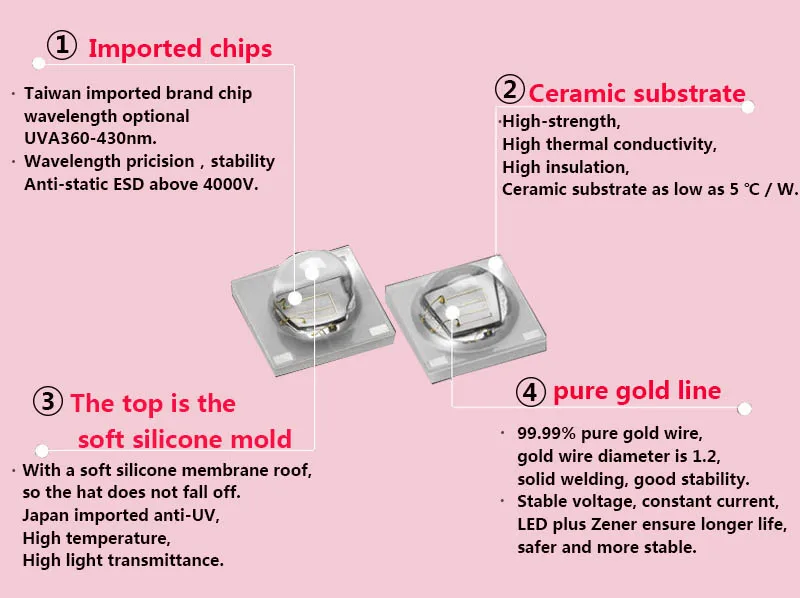 ① Imported chips

· Taiwan imported brand chip wavelength optional UVA360-430nm.
· Wavelength pricision , stability Anti-static ESD above 4000V.

② Ceramic substrate

·High-strength,
High thermal conductivity,
High insulation,
Ceramic substrate as low as 5 ℃ / W.

③ The top is the soft silicone mold

· With a soft silicone membrane roof, so the hat does not fall off.
Japan imported anti-UV,
High temperature,
High light transmittance.

④ pure gold line

· 99.99% pure gold wire, gold wire diameter is 1.2, solid welding, good stability.
· Stable voltage, constant current, LED plus Zener ensure longer life, safer and more stable.